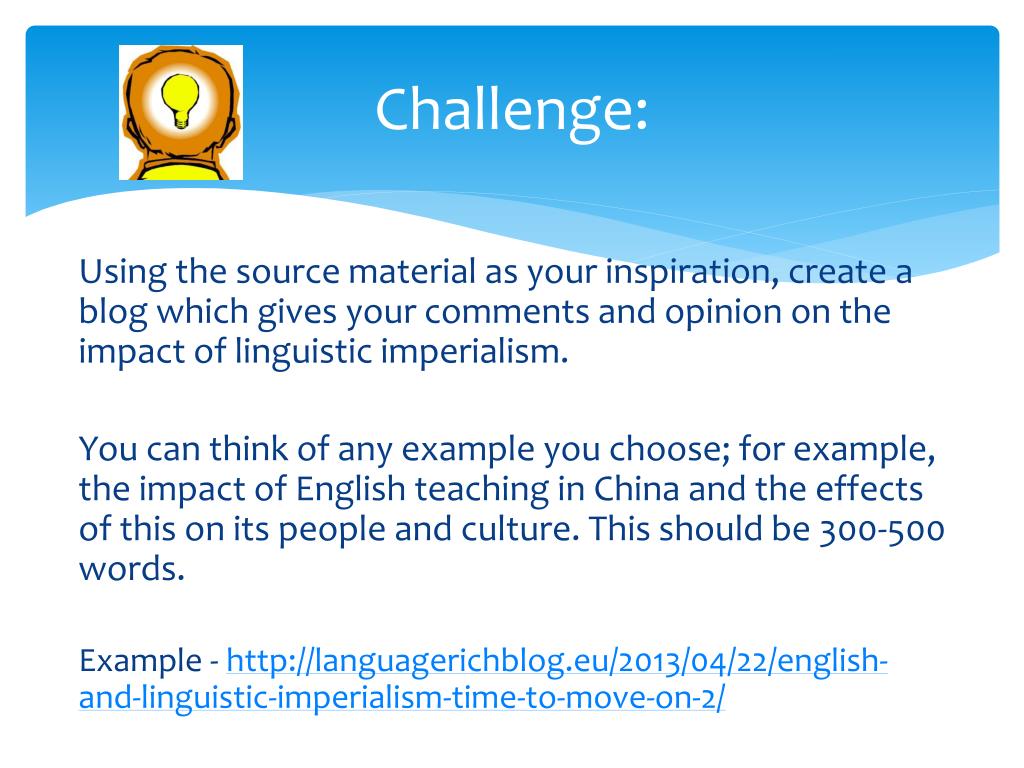 Challenge:

Using the source material as your inspiration, create a blog which gives your comments and opinion on the impact of linguistic imperialism.

You can think of any example you choose; for example, the impact of English teaching in China and the effects of this on its people and culture. This should be 300-500 words.

Example - http://languagerichblog.eu/2013/04/22/english-and-linguistic-imperialism-time-to-move-on-2/